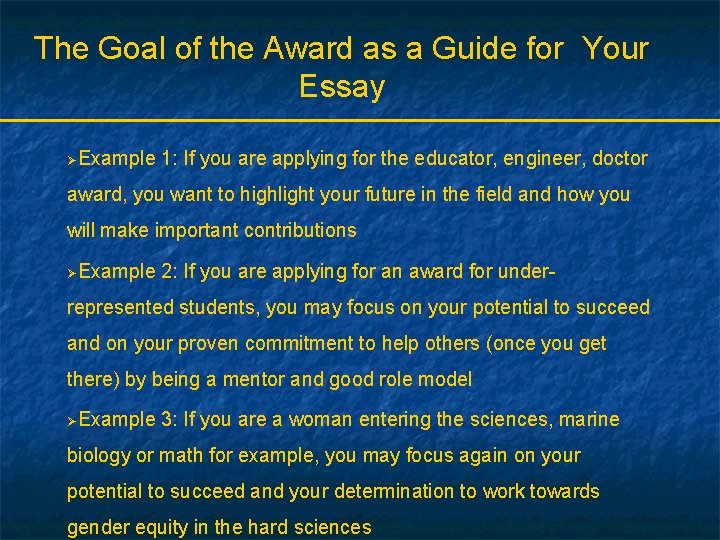 The Goal of the Award as a Guide for Your Essay

➢Example 1: If you are applying for the educator, engineer, doctor award, you want to highlight your future in the field and how you will make important contributions

➢Example 2: If you are applying for an award for under-represented students, you may focus on your potential to succeed and on your proven commitment to help others (once you get there) by being a mentor and good role model

➢Example 3: If you are a woman entering the sciences, marine biology or math for example, you may focus again on your potential to succeed and your determination to work towards gender equity in the hard sciences